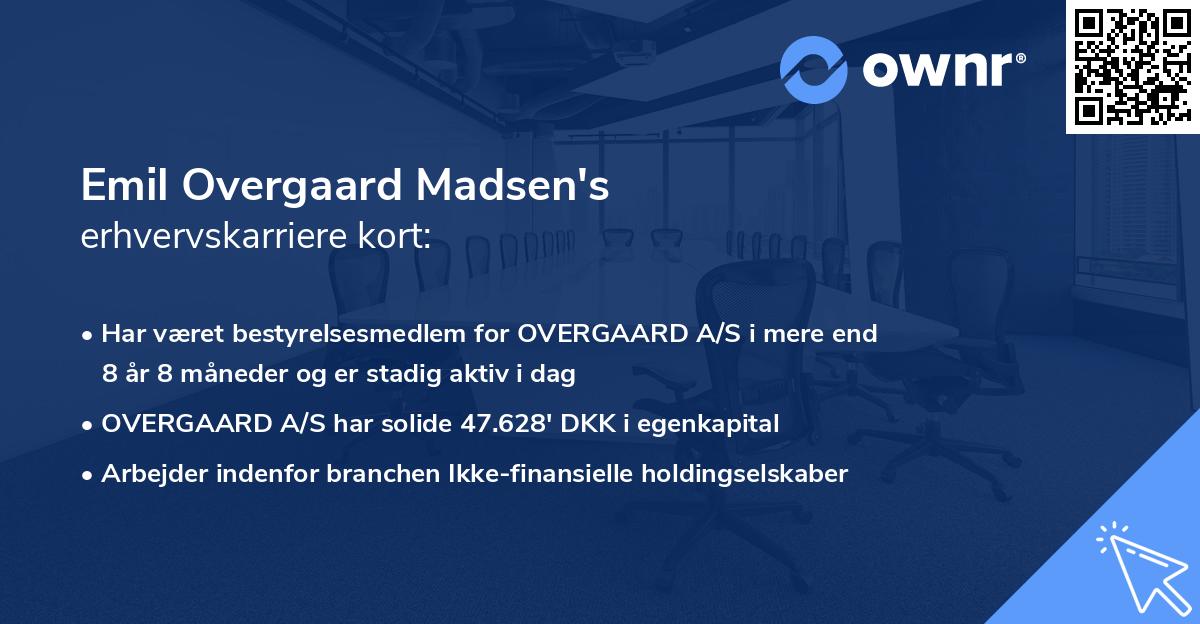 ownr®

Emil Overgaard Madsen's
erhvervskarriere kort:

• Har været bestyrelsesmedlem for OVERGAARD A/S i mere end 8 år 8 måneder og er stadig aktiv i dag

• OVERGAARD A/S har solide 47.628' DKK i egenkapital

• Arbejder indenfor branchen Ikke-finansielle holdingselskaber